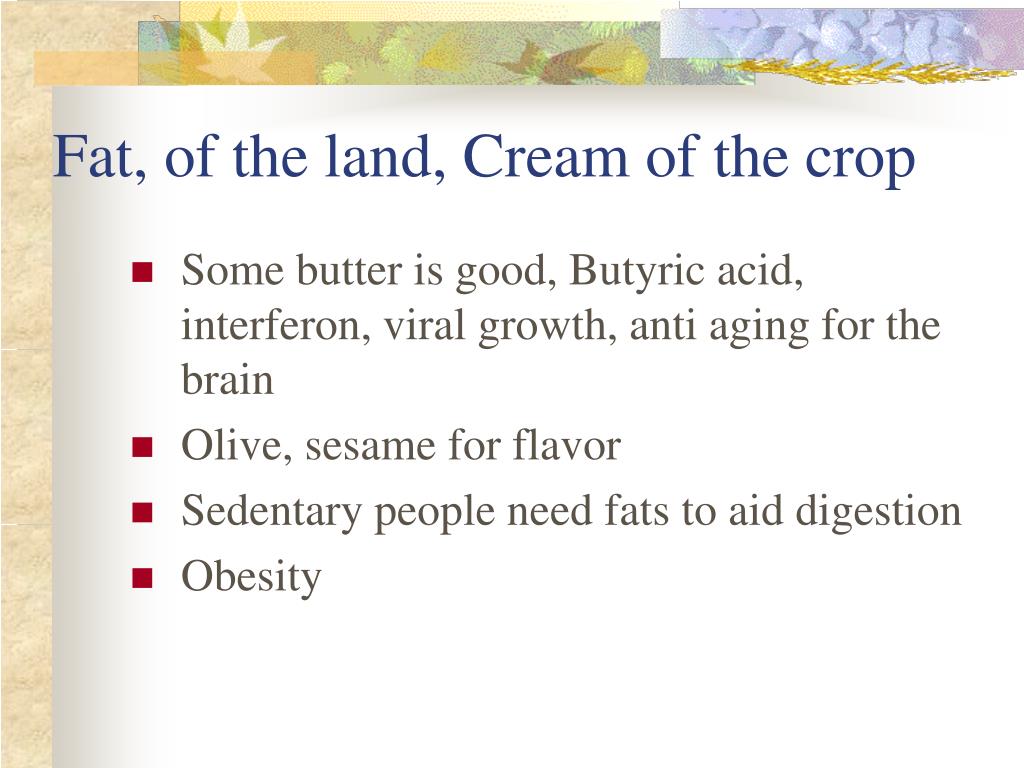 Fat, of the land, Cream of the crop

- Some butter is good, Butyric acid, interferon, viral growth, anti aging for the brain
- Olive, sesame for flavor
- Sedentary people need fats to aid digestion
- Obesity